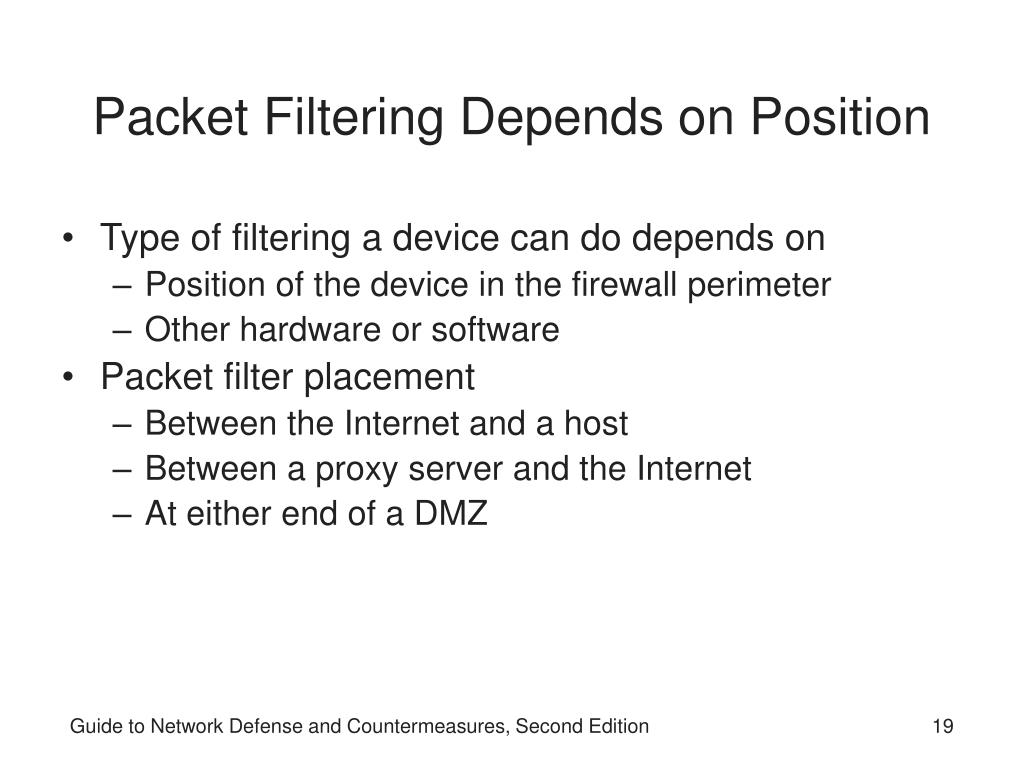 Packet Filtering Depends on Position

• Type of filtering a device can do depends on
– Position of the device in the firewall perimeter
– Other hardware or software
• Packet filter placement
– Between the Internet and a host
– Between a proxy server and the Internet
– At either end of a DMZ

Guide to Network Defense and Countermeasures, Second Edition 19